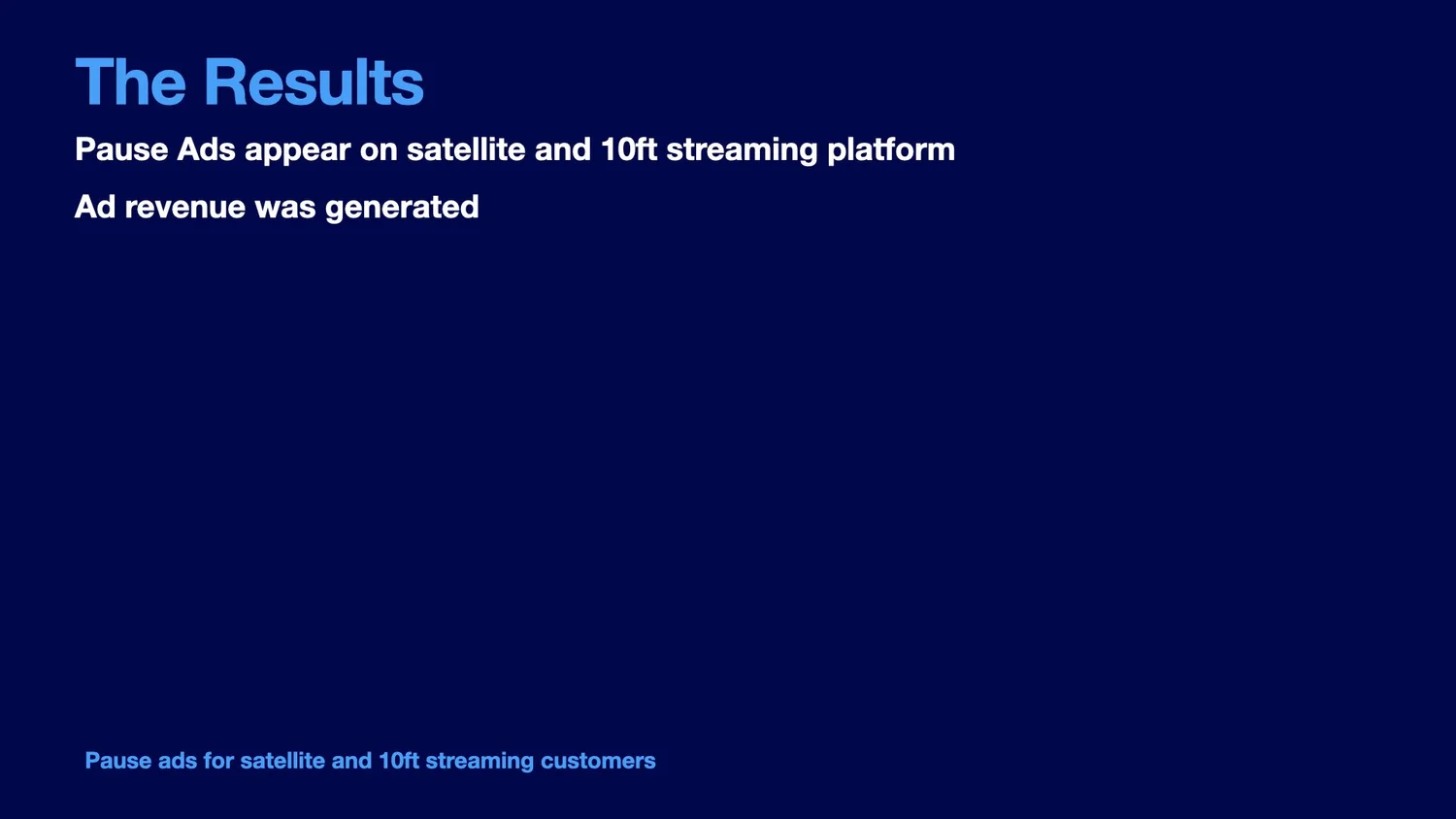 The Results

Pause Ads appear on satellite and 10ft streaming platform

Ad revenue was generated

Pause ads for satellite and 10ft streaming customers